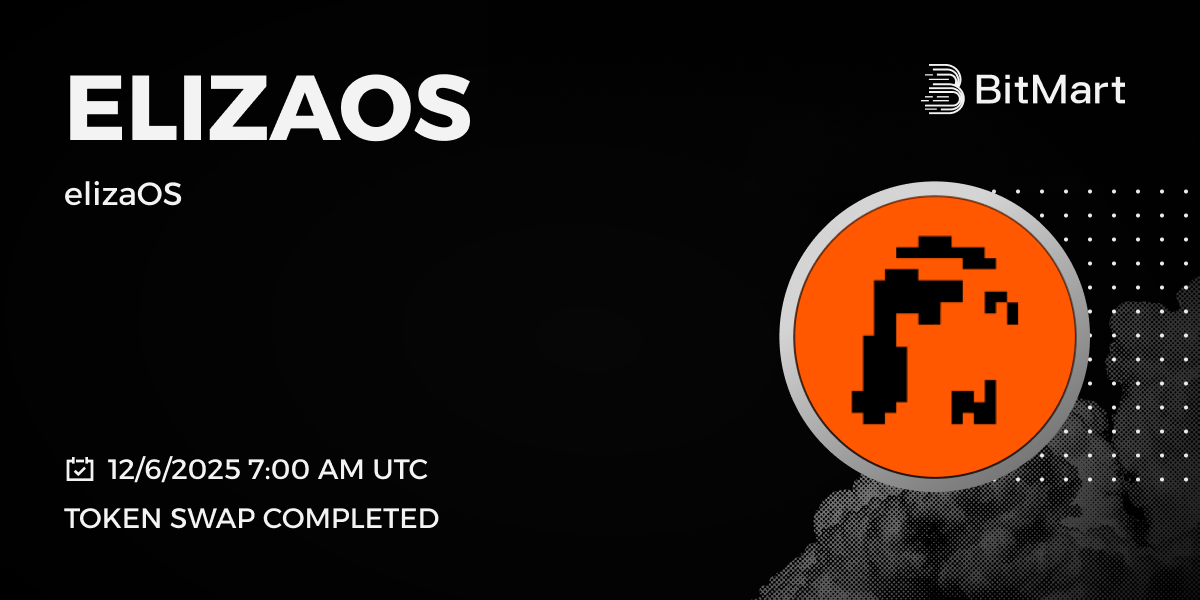 ELIZAOS

BitMart

elizaOS

12/6/2025 7:00 AM UTC

TOKEN SWAP COMPLETED